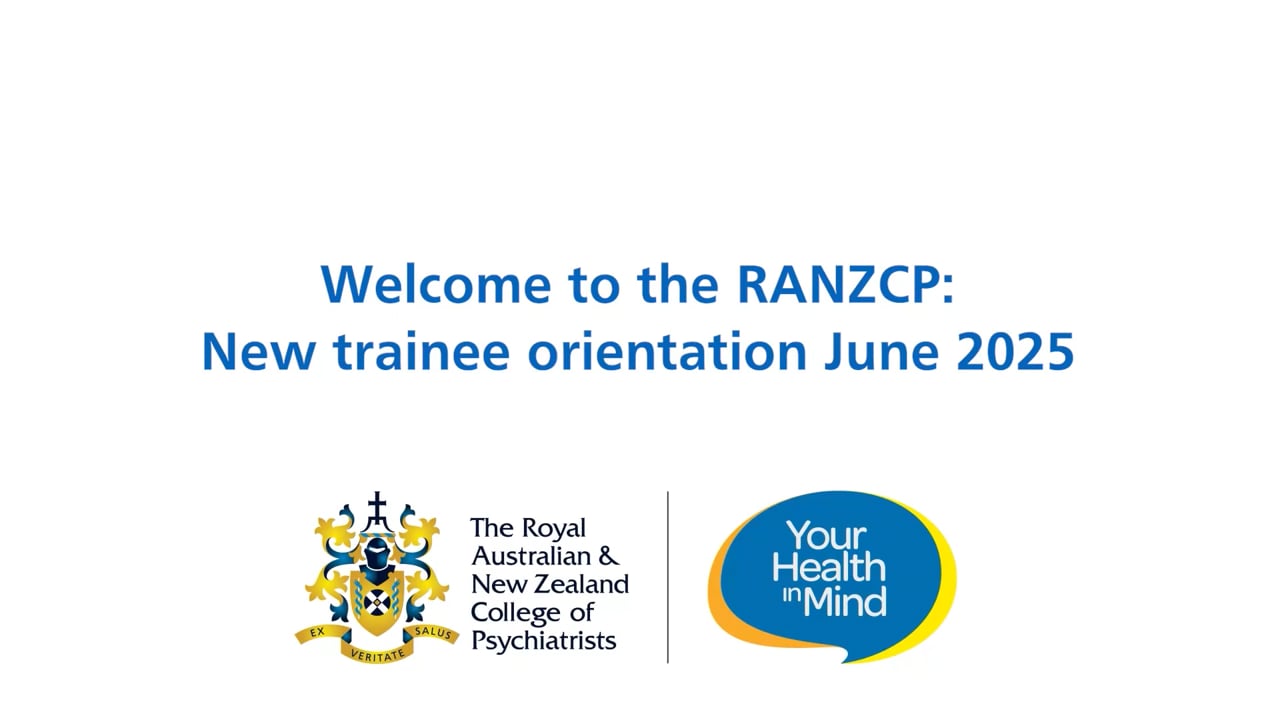 Welcome to the RANZCP:
New trainee orientation June 2025

EX VERITATE SALUS

The Royal Australian & New Zealand College of Psychiatrists

Your Health in Mind